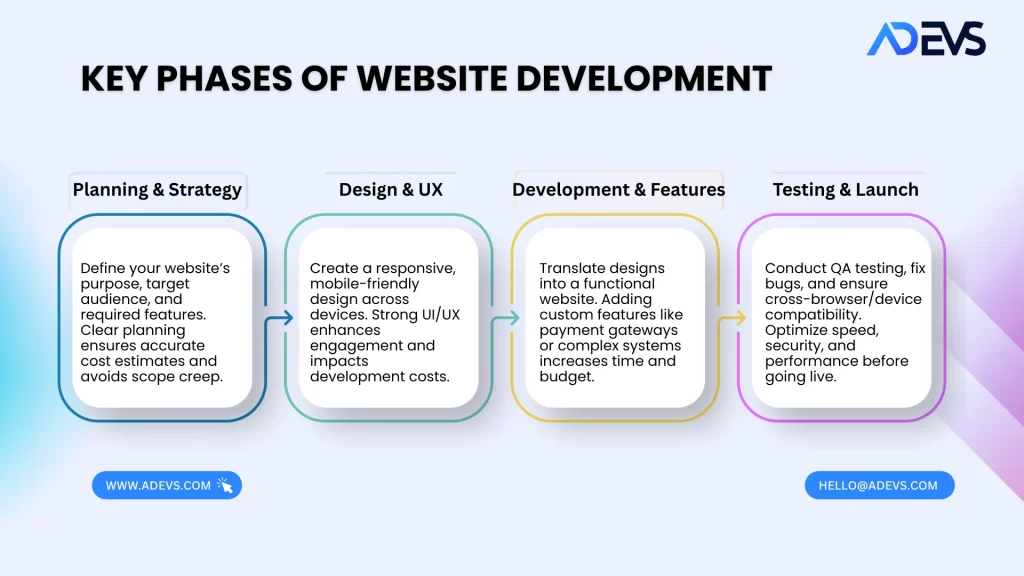 ADEVS

KEY PHASES OF WEBSITE DEVELOPMENT

Planning & Strategy

Define your website's purpose, target audience, and required features. Clear planning ensures accurate cost estimates and avoids scope creep.

Design & UX

Create a responsive, mobile-friendly design across devices. Strong UI/UX enhances engagement and impacts development costs.

Development & Features

Translate designs into a functional website. Adding custom features like payment gateways or complex systems increases time and budget.

Testing & Launch

Conduct QA testing, fix bugs, and ensure cross-browser/device compatibility. Optimize speed, security, and performance before going live.

WWW.ADEVS.COM

HELLO@ADEVS.COM